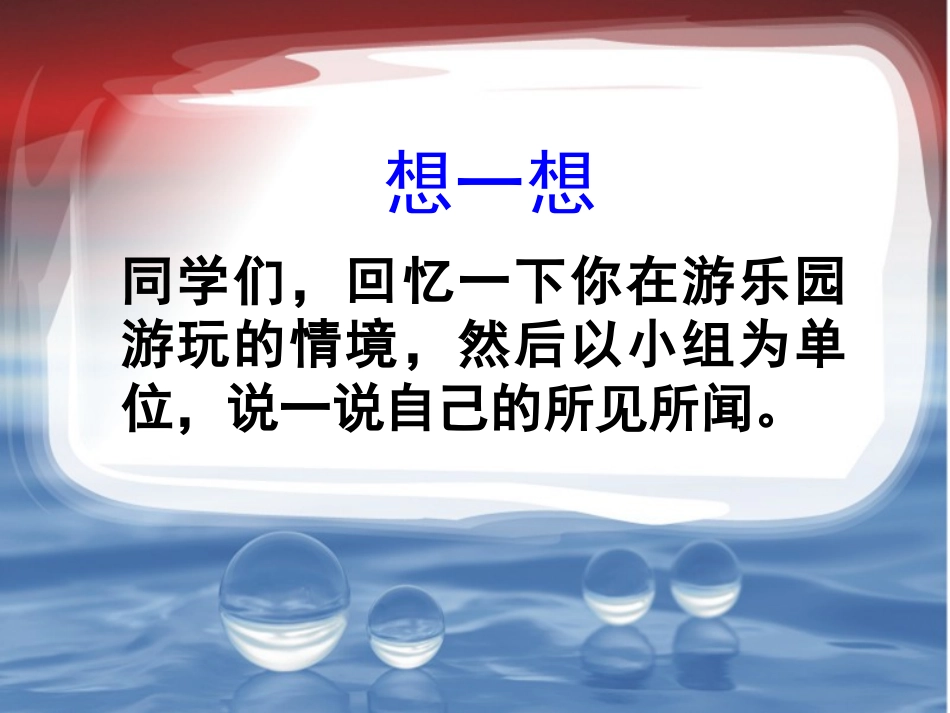 想一想

同学们，回忆一下你在游乐园游玩的情境，然后以小组为单位，说一说自己的所见所闻。